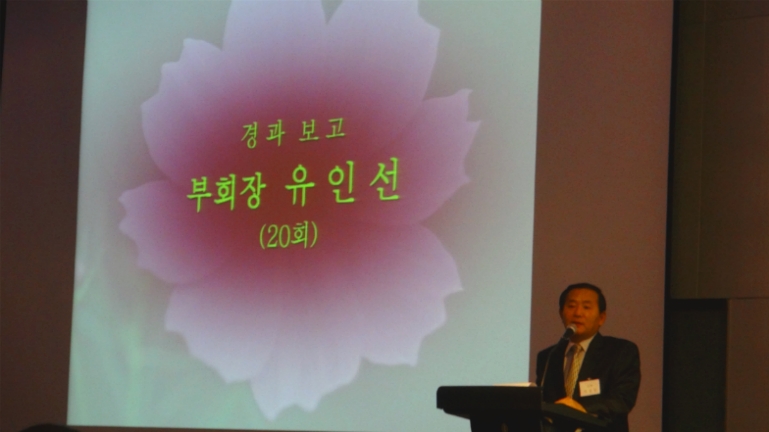 경과 보고
부회장 유인선
(20회)